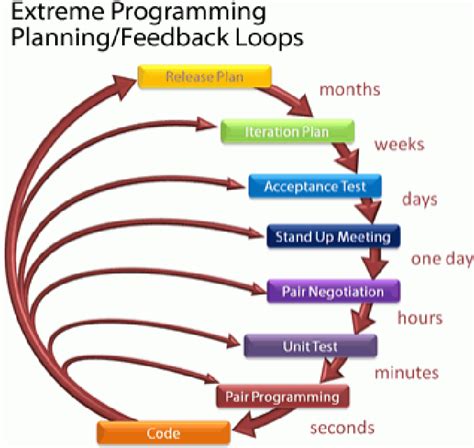 Extreme Programming
Planning/Feedback Loops

Release Plan
months
Iteration Plan
weeks
Acceptance Test
days
Stand Up Meeting
one day
Pair Negotiation
hours
Unit Test
minutes
Pair Programming
seconds
Code